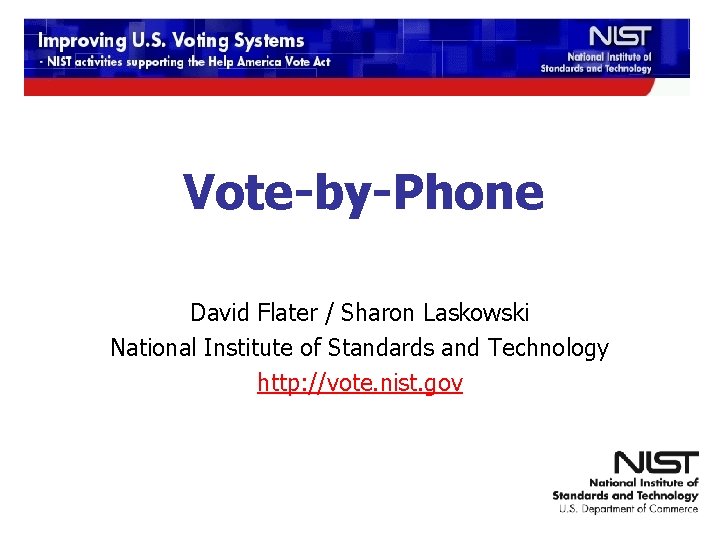 Improving U.S. Voting Systems
- NIST activities supporting the Help America Vote Act

NIST
National Institute of Standards and Technology

Vote-by-Phone

David Flater / Sharon Laskowski
National Institute of Standards and Technology
http://vote.nist.gov

NIST
National Institute of Standards and Technology
U.S. Department of Commerce